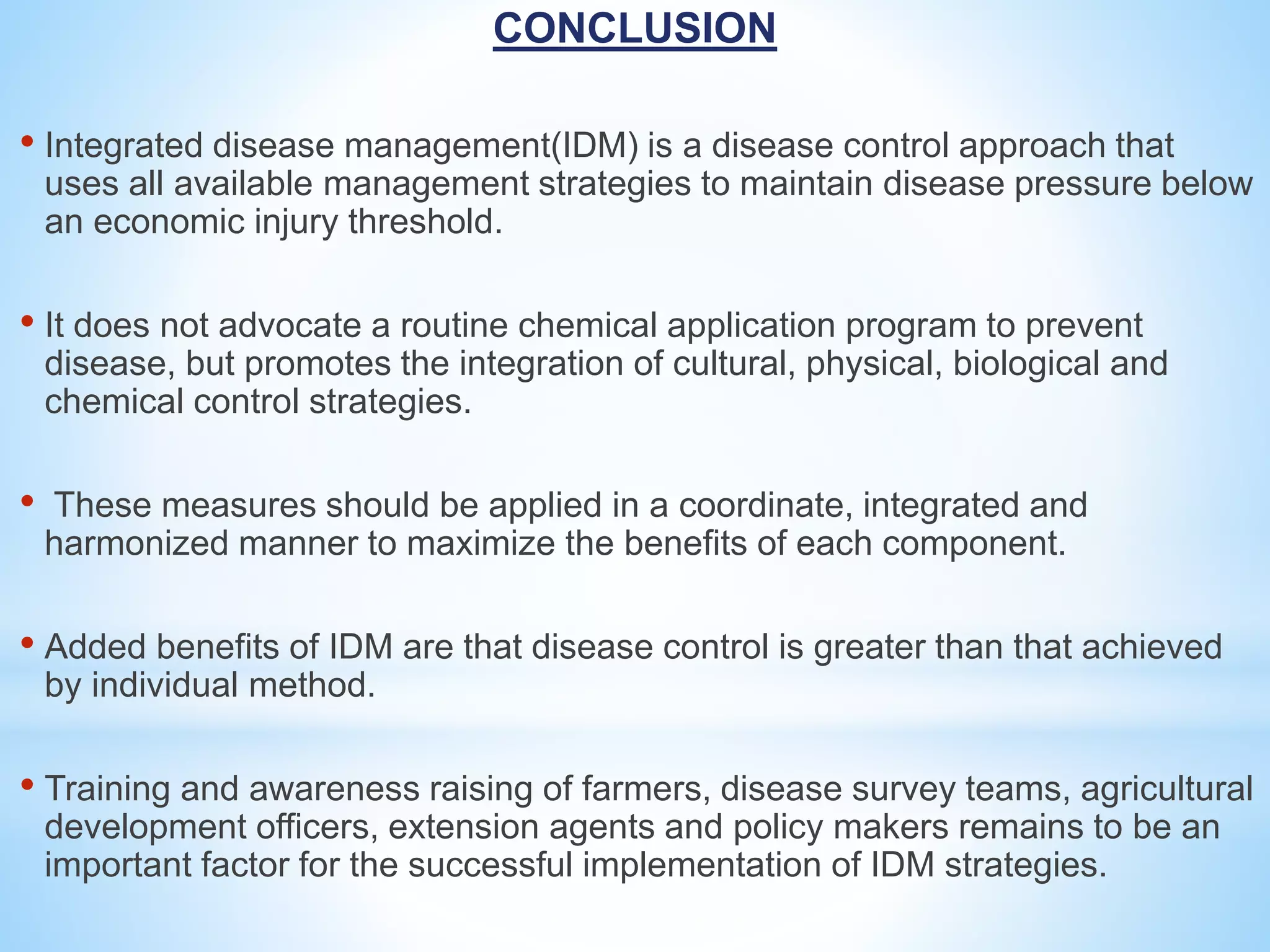 CONCLUSION

• Integrated disease management(IDM) is a disease control approach that uses all available management strategies to maintain disease pressure below an economic injury threshold.

• It does not advocate a routine chemical application program to prevent disease, but promotes the integration of cultural, physical, biological and chemical control strategies.

• These measures should be applied in a coordinate, integrated and harmonized manner to maximize the benefits of each component.

• Added benefits of IDM are that disease control is greater than that achieved by individual method.

• Training and awareness raising of farmers, disease survey teams, agricultural development officers, extension agents and policy makers remains to be an important factor for the successful implementation of IDM strategies.